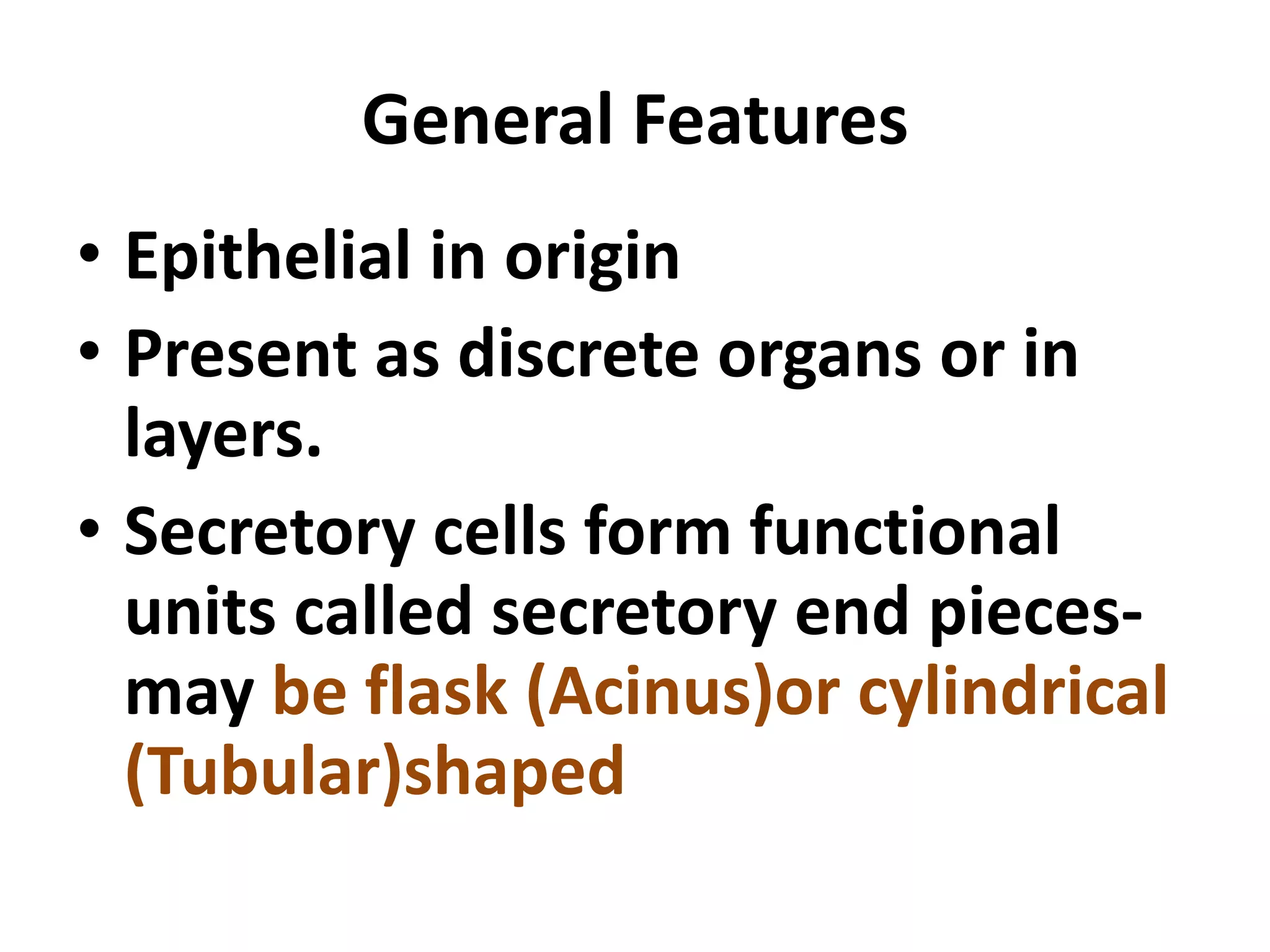 General Features

• Epithelial in origin
• Present as discrete organs or in layers.
• Secretory cells form functional units called secretory end pieces- may be flask (Acinus)or cylindrical (Tubular)shaped